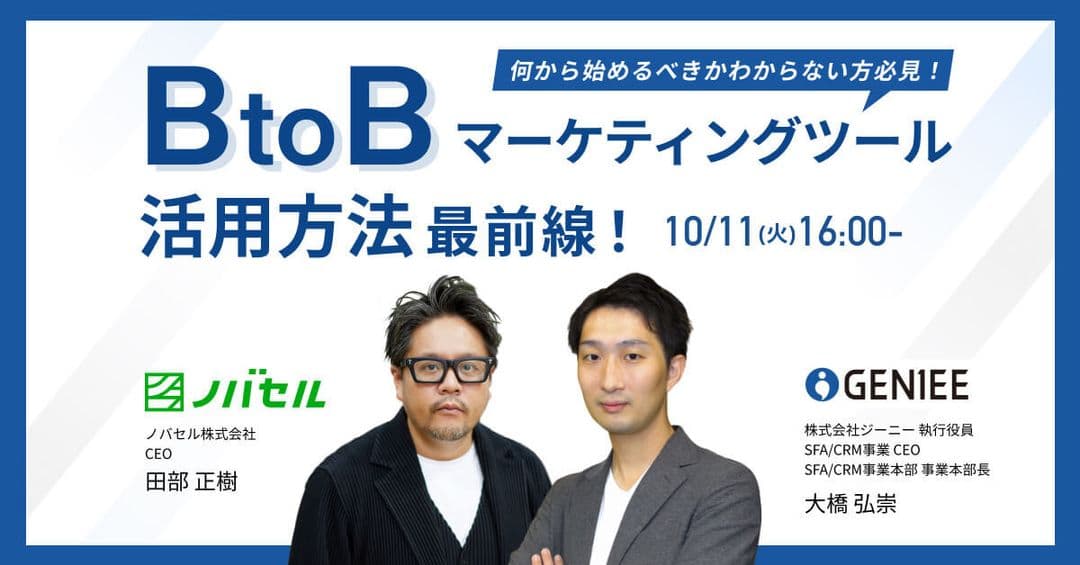 何から始めるべきかわからない方必見！

BtoB マーケティングツール
活用方法 最前線！ 10/11(火)16:00-

ノバセル
ノバセル株式会社
CEO
田部 正樹

GENIEE
株式会社ジーニー 執行役員
SFA/CRM事業 CEO
SFA/CRM事業本部 事業本部長
大橋 弘崇